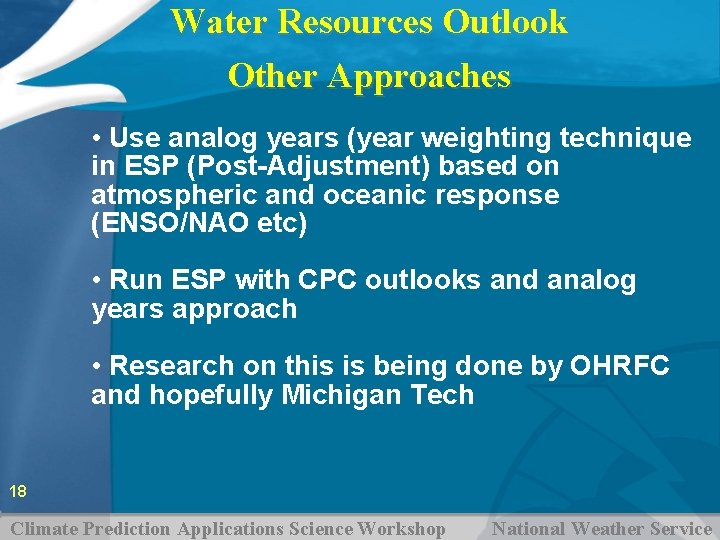 Water Resources Outlook

Other Approaches

• Use analog years (year weighting technique in ESP (Post-Adjustment) based on atmospheric and oceanic response (ENSO/NAO etc)

• Run ESP with CPC outlooks and analog years approach

• Research on this is being done by OHRFC and hopefully Michigan Tech

18

Climate Prediction Applications Science Workshop

National Weather Service